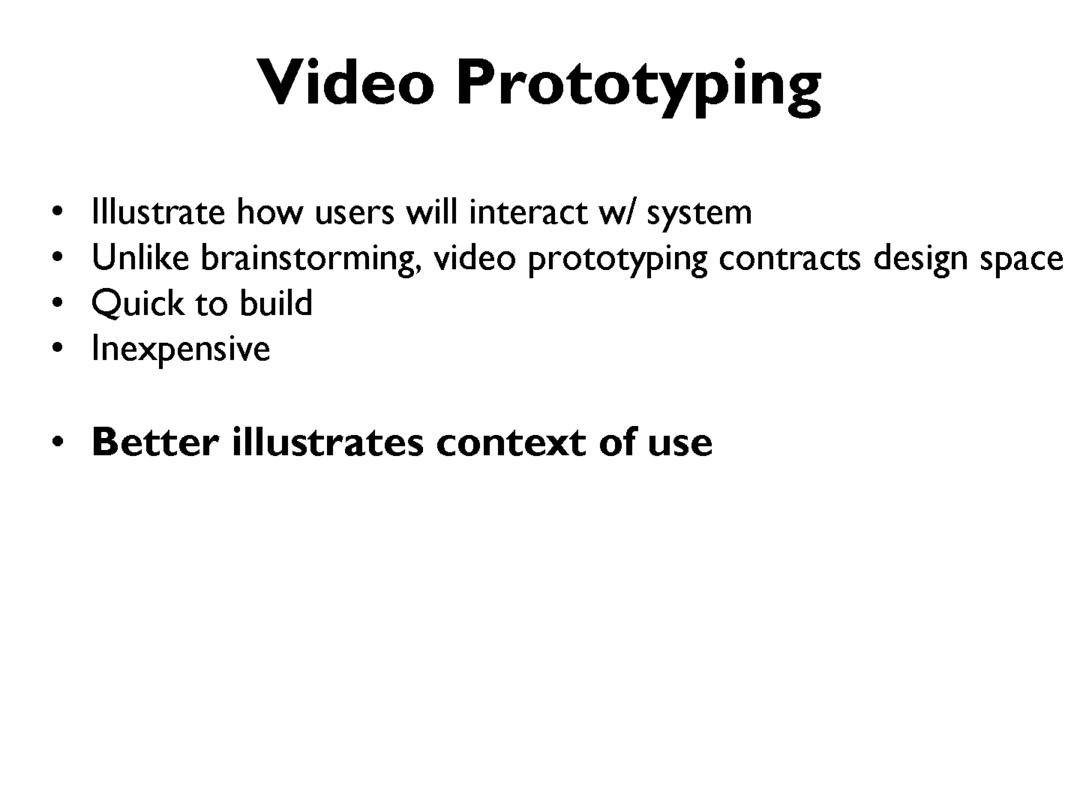 Video Prototyping

• Illustrate how users will interact w/ system
• Unlike brainstorming, video prototyping contracts design space
• Quick to build
• Inexpensive

• Better illustrates context of use